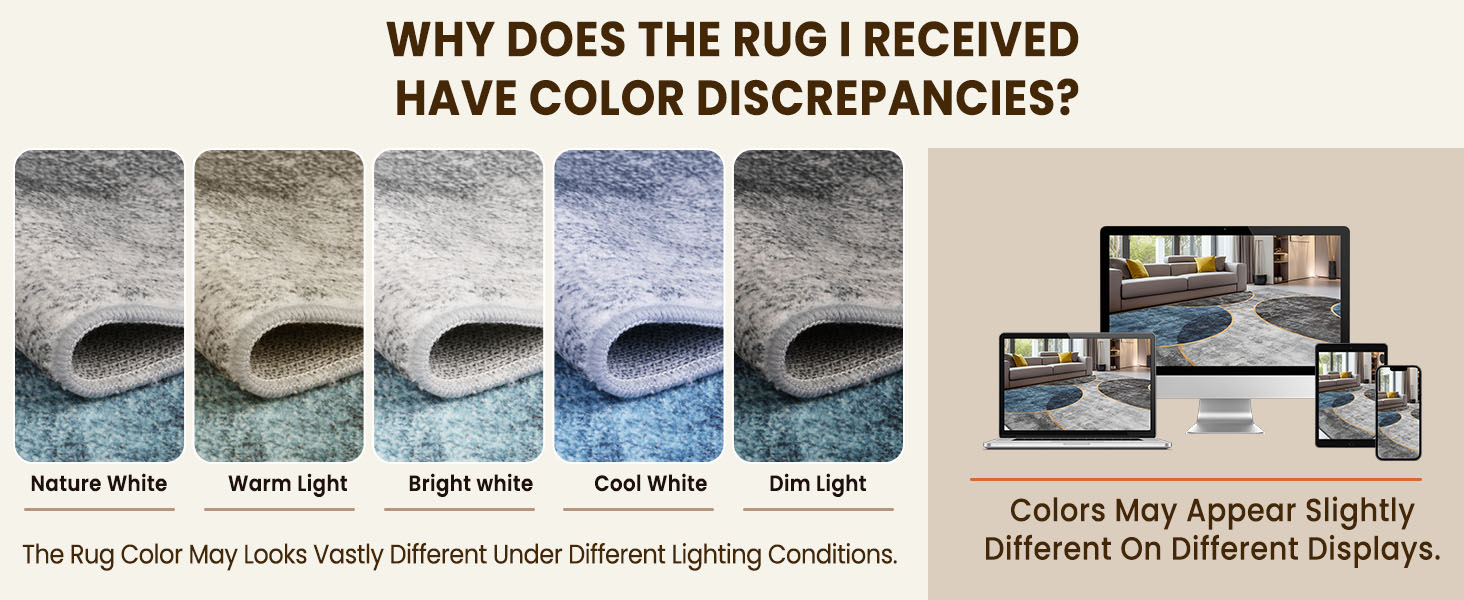 WHY DOES THE RUG I RECEIVED HAVE COLOR DISCREPANCIES?

Nature White

Warm Light

Bright white

Cool White

Dim Light

The Rug Color May Looks Vastly Different Under Different Lighting Conditions.

Colors May Appear Slightly Different On Different Displays.